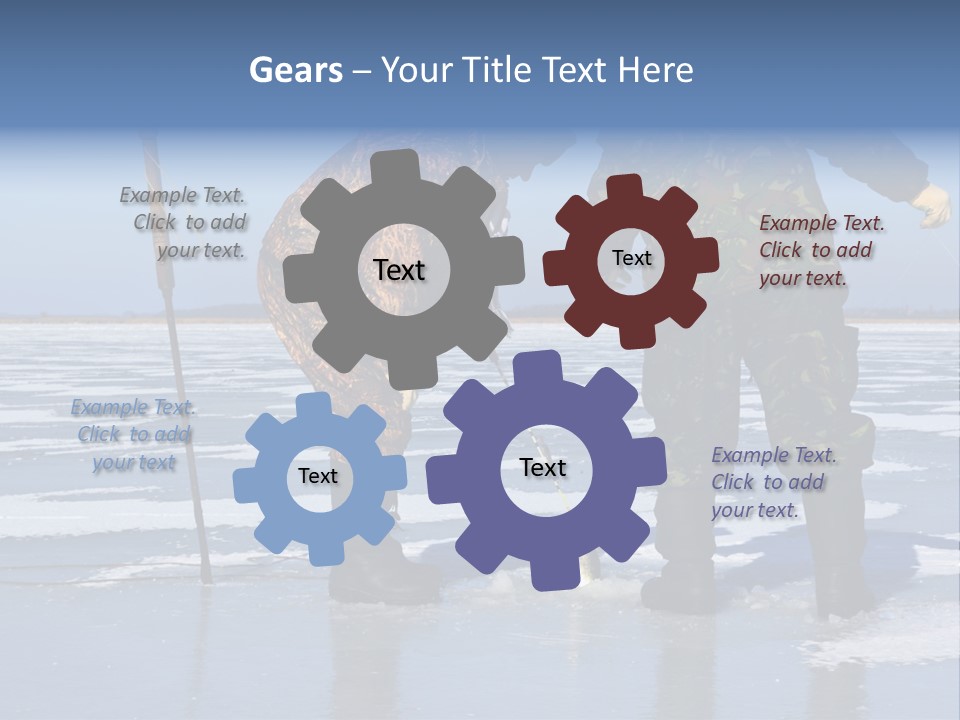 Gears – Your Title Text Here

Example Text. Click to add your text.

Text

Text

Example Text. Click to add your text.

Example Text. Click to add your text

Text

Text

Example Text. Click to add your text.